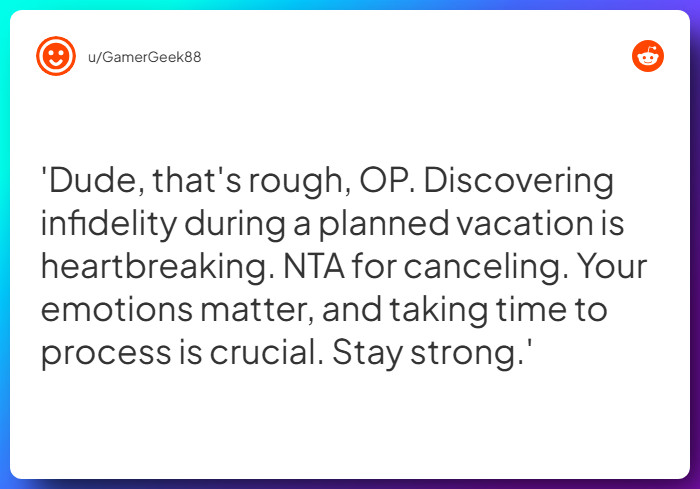 u/GamerGeek88

'Dude, that's rough, OP. Discovering infidelity during a planned vacation is heartbreaking. NTA for canceling. Your emotions matter, and taking time to process is crucial. Stay strong.'